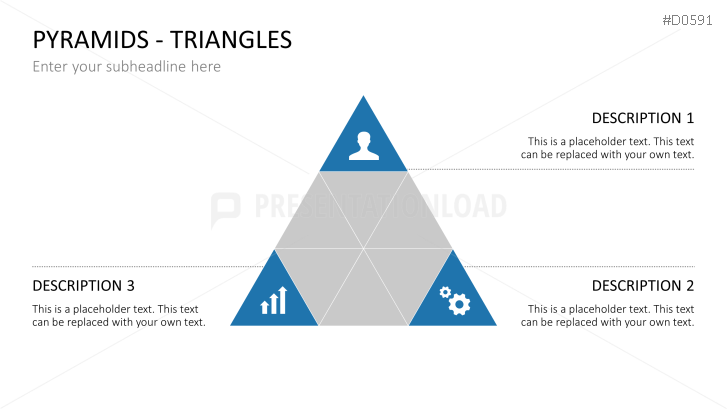 #D0591

PYRAMIDS - TRIANGLES

Enter your subheadline here

DESCRIPTION 1

This is a placeholder text. This text can be replaced with your own text.

PRESENTATIONLOAD

DESCRIPTION 3

This is a placeholder text. This text can be replaced with your own text.

DESCRIPTION 2

This is a placeholder text. This text can be replaced with your own text.